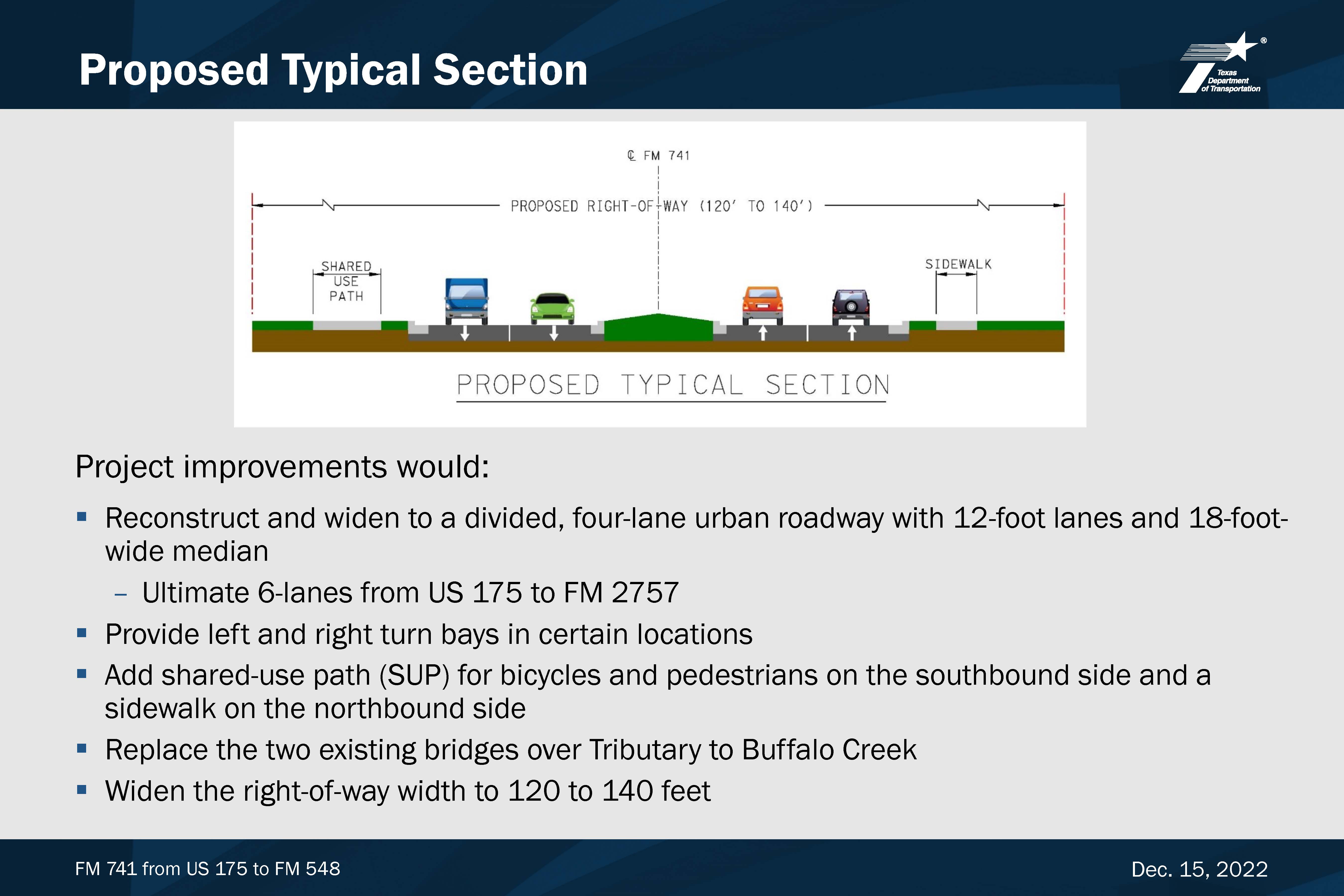 Proposed Typical Section

Texas Department of Transportation

℄ FM 741

PROPOSED RIGHT-OF-WAY (120' TO 140')

SHARED USE PATH

SIDEWALK

PROPOSED TYPICAL SECTION

Project improvements would:

▪ Reconstruct and widen to a divided, four-lane urban roadway with 12-foot lanes and 18-foot-wide median
– Ultimate 6-lanes from US 175 to FM 2757
▪ Provide left and right turn bays in certain locations
▪ Add shared-use path (SUP) for bicycles and pedestrians on the southbound side and a sidewalk on the northbound side
▪ Replace the two existing bridges over Tributary to Buffalo Creek
▪ Widen the right-of-way width to 120 to 140 feet

FM 741 from US 175 to FM 548

Dec. 15, 2022